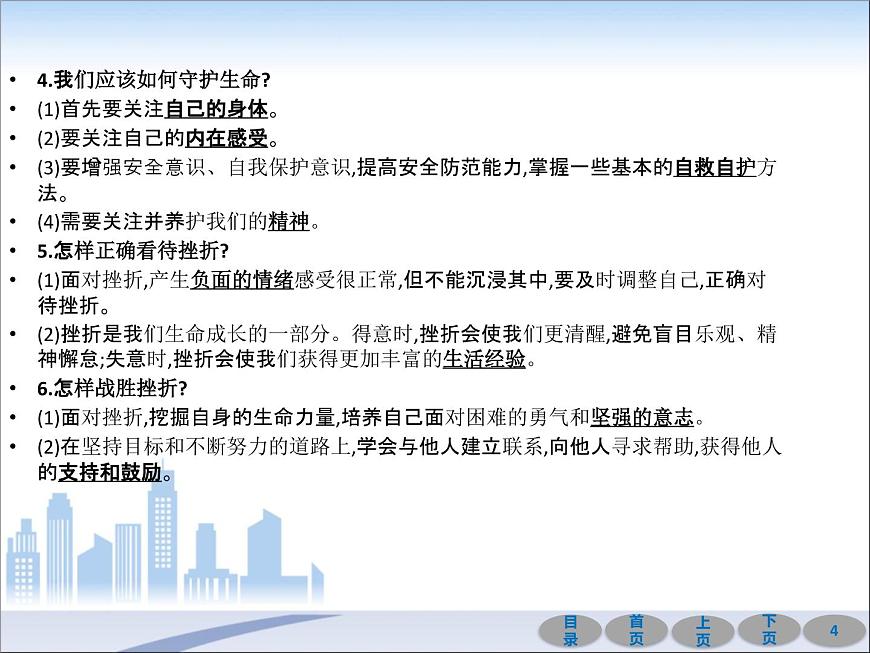 • 4.我们应该如何守护生命?
• (1)首先要关注自己的身体。
• (2)要关注自己的内在感受。
• (3)要增强安全意识、自我保护意识,提高安全防范能力,掌握一些基本的自救自护方法。
• (4)需要关注并养护我们的精神。
• 5.怎样正确看待挫折?
• (1)面对挫折,产生负面的情绪感受很正常,但不能沉浸其中,要及时调整自己,正确对待挫折。
• (2)挫折是我们生命成长的一部分。得意时,挫折会使我们更清醒,避免盲目乐观、精神懈怠;失意时,挫折会使我们获得更加丰富的生活经验。
• 6.怎样战胜挫折?
• (1)面对挫折,挖掘自身的生命力量,培养自己面对困难的勇气和坚强的意志。
• (2)在坚持目标和不断努力的道路上,学会与他人建立联系,向他人寻求帮助,获得他人的支持和鼓励。

目录 首页 上页 下页 4